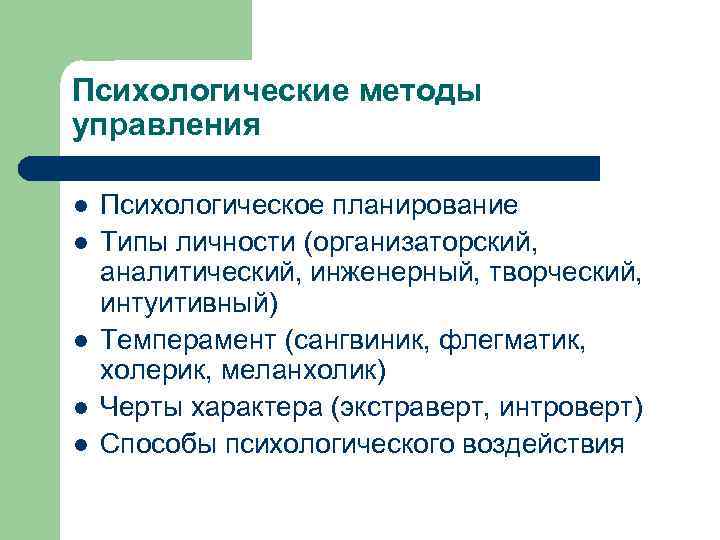 Психологические методы управления

- Психологическое планирование
- Типы личности (организаторский, аналитический, инженерный, творческий, интуитивный)
- Темперамент (сангвиник, флегматик, холерик, меланхолик)
- Черты характера (экстраверт, интроверт)
- Способы психологического воздействия